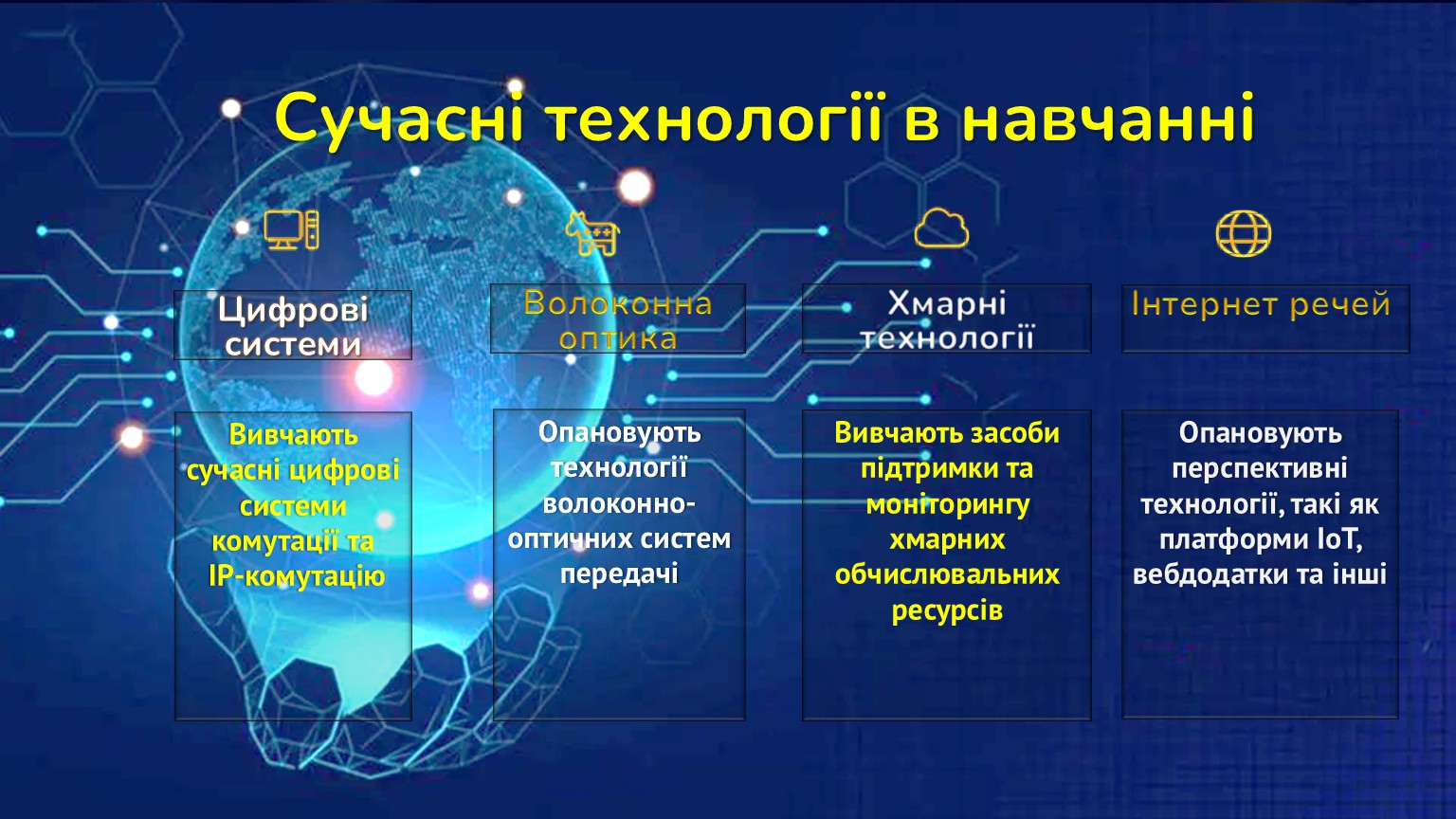 Сучасні технології в навчанні

Цифрові системи

Вивчають сучасні цифрові системи комутації та IP-комутацію

Волоконна оптика

Опановують технології волоконно-оптичних систем передачі

Хмарні технології

Вивчають засоби підтримки та моніторингу хмарних обчислювальних ресурсів

Інтернет речей

Опановують перспективні технології, такі як платформи IoT, вебдодатки та інші